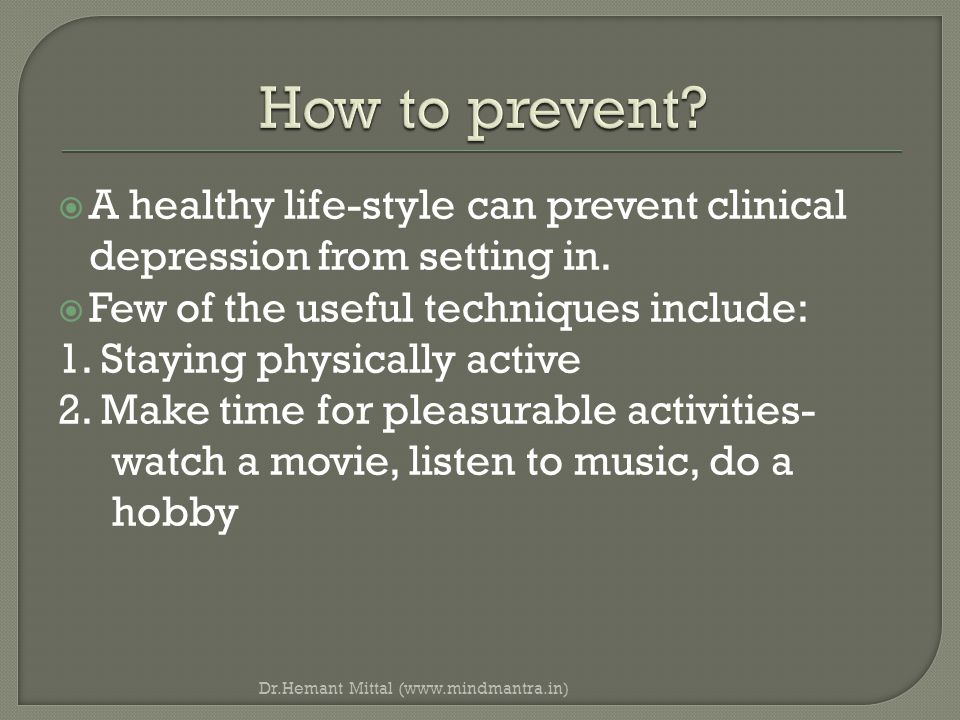 How to prevent?

A healthy life-style can prevent clinical depression from setting in.

Few of the useful techniques include:

1. Staying physically active

2. Make time for pleasurable activities- watch a movie, listen to music, do a hobby

Dr.Hemant Mittal (www.mindmantra.in)